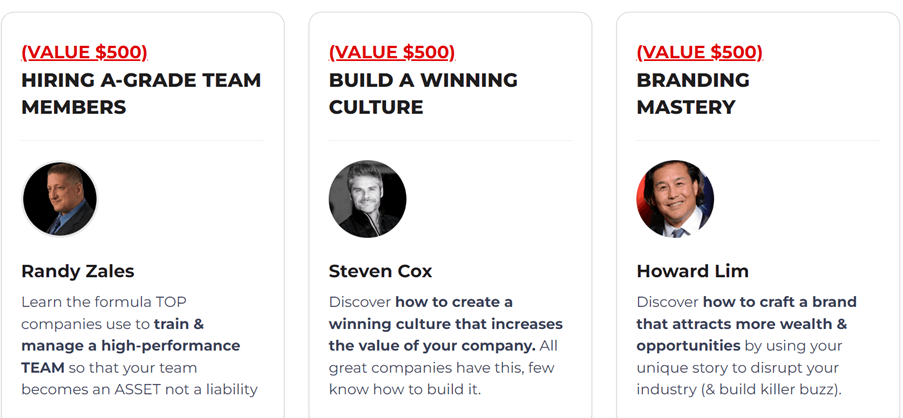 (VALUE $500)
HIRING A-GRADE TEAM MEMBERS

Randy Zales

Learn the formula TOP companies use to train & manage a high-performance TEAM so that your team becomes an ASSET not a liability

(VALUE $500)
BUILD A WINNING CULTURE

Steven Cox

Discover how to create a winning culture that increases the value of your company. All great companies have this, few know how to build it.

(VALUE $500)
BRANDING MASTERY

Howard Lim

Discover how to craft a brand that attracts more wealth & opportunities by using your unique story to disrupt your industry (& build killer buzz).